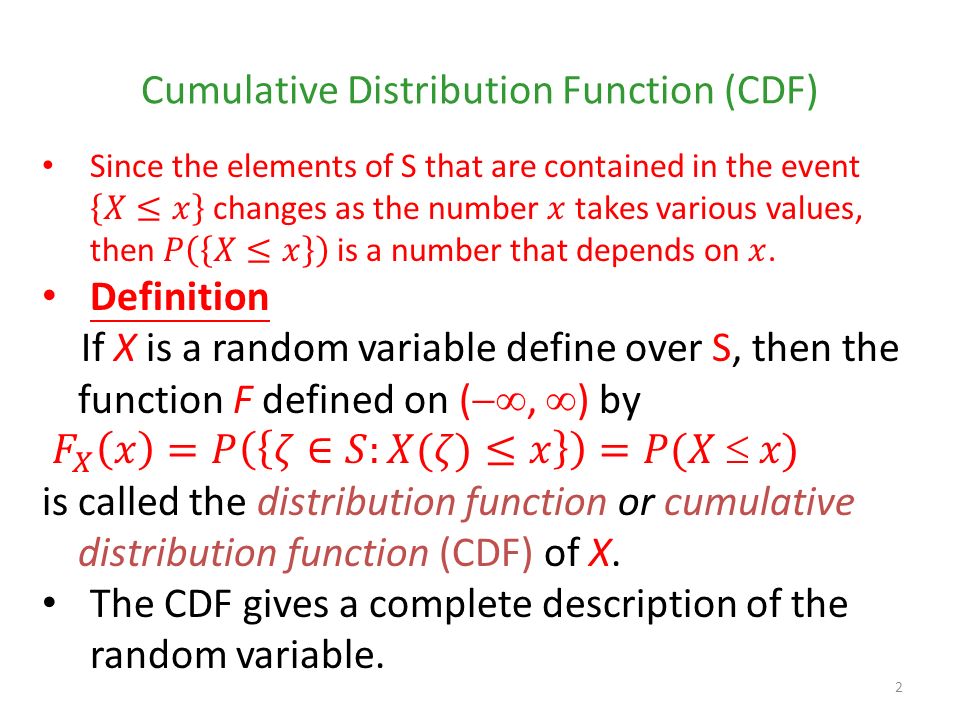 Cumulative Distribution Function (CDF)

• Since the elements of S that are contained in the event $\{X \leq x\}$ changes as the number $x$ takes various values, then $P(\{X \leq x\})$ is a number that depends on $x$.

• Definition

If X is a random variable define over S, then the function F defined on $(-\infty, \infty)$ by

$F_X(x) = P(\{\zeta \in S: X(\zeta) \leq x\}) = P(X \leq x)$

is called the distribution function or cumulative distribution function (CDF) of X.

• The CDF gives a complete description of the random variable.

2